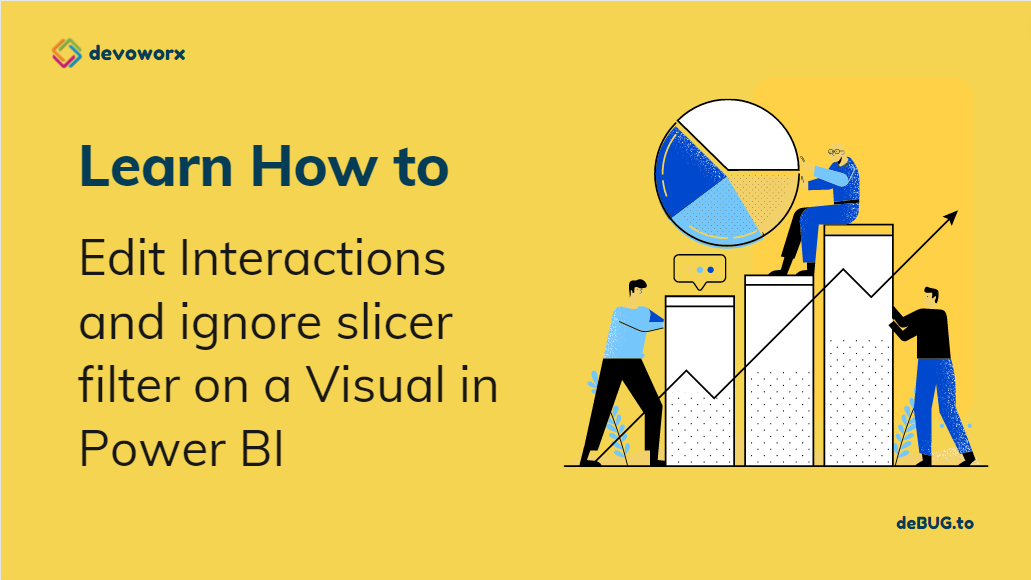 devoworx

Learn How to

Edit Interactions and ignore slicer filter on a Visual in Power BI

deBUG.to